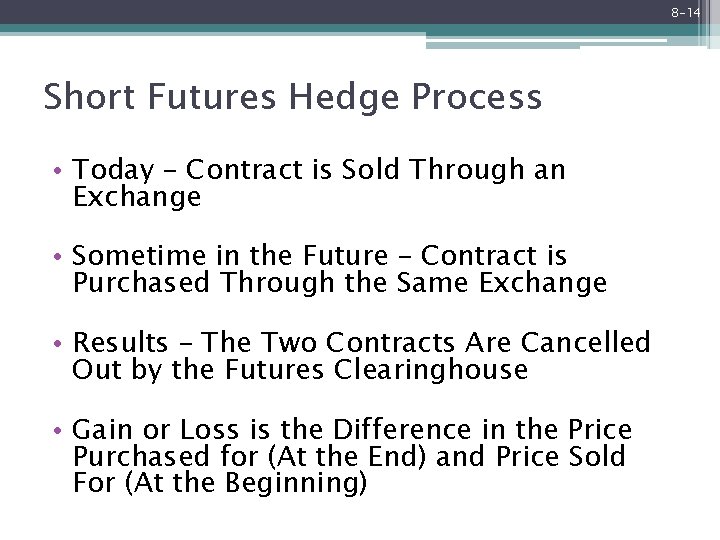 8-14

Short Futures Hedge Process

• Today – Contract is Sold Through an Exchange

• Sometime in the Future – Contract is Purchased Through the Same Exchange

• Results – The Two Contracts Are Cancelled Out by the Futures Clearinghouse

• Gain or Loss is the Difference in the Price Purchased for (At the End) and Price Sold For (At the Beginning)